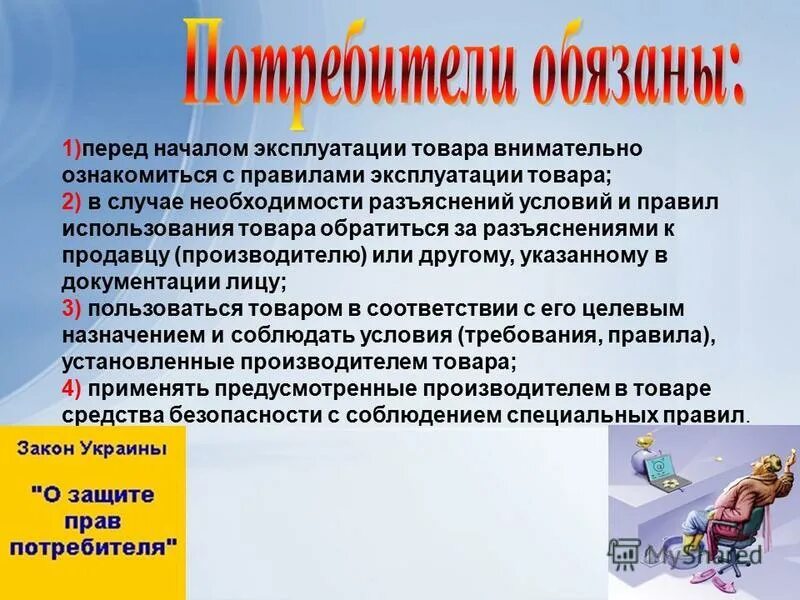 Потребители обязаны:

1)перед началом эксплуатации товара внимательно ознакомиться с правилами эксплуатации товара;
2) в случае необходимости разъяснений условий и правил использования товара обратиться за разъяснениями к продавцу (производителю) или другому, указанному в документации лицу;
3) пользоваться товаром в соответствии с его целевым назначением и соблюдать условия (требования, правила), установленные производителем товара;
4) применять предусмотренные производителем в товаре средства безопасности с соблюдением специальных правил.

Закон Украины

"О защите прав потребителя"

MyShared